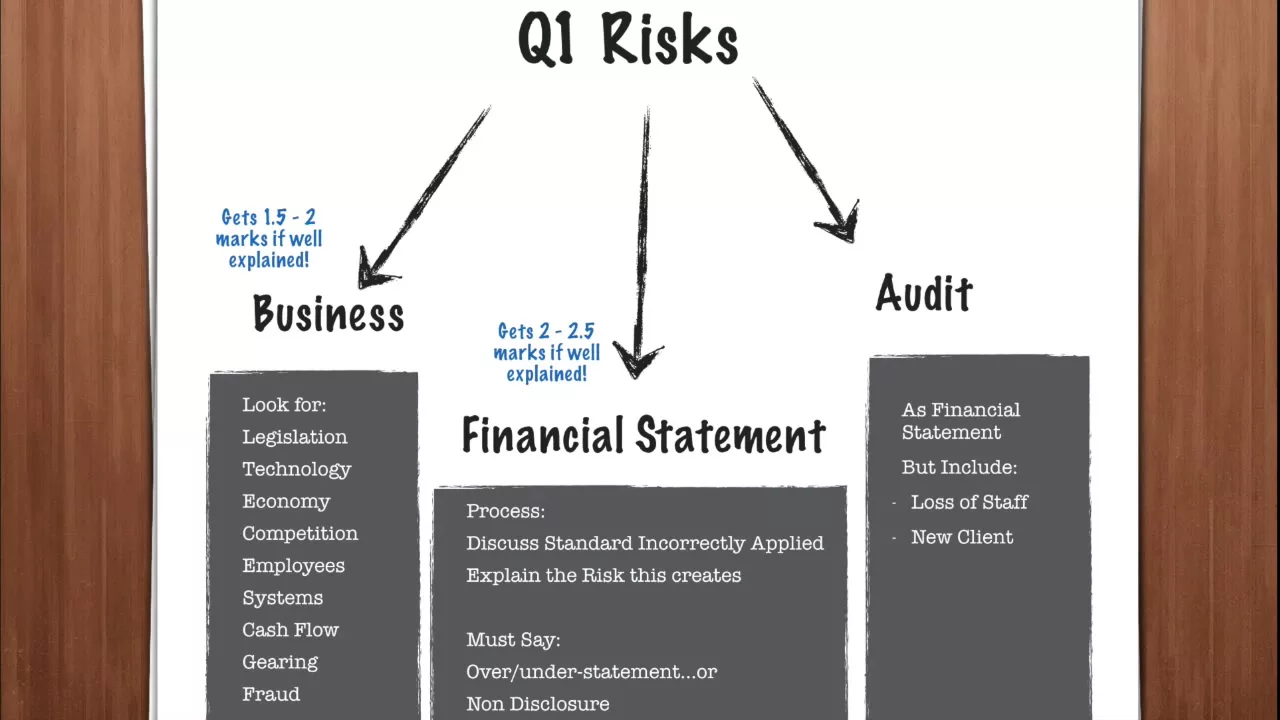 Q1 Risks

Gets 1.5 - 2 marks if well explained!

Business

Look for:
Legislation
Technology
Economy
Competition
Employees
Systems
Cash Flow
Gearing
Fraud

Gets 2 - 2.5 marks if well explained!

Financial Statement

Process:
Discuss Standard Incorrectly Applied
Explain the Risk this creates

Must Say:
Over/under-statement...or
Non Disclosure

Audit

As Financial Statement
But Include:
- Loss of Staff
- New Client